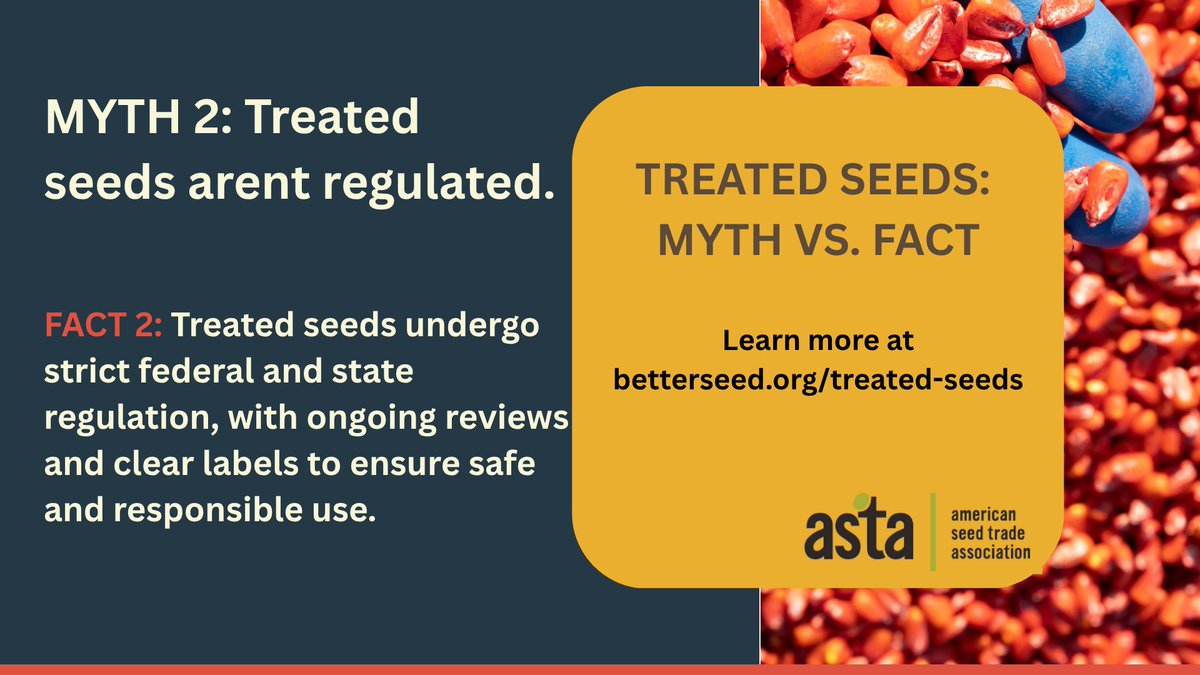 MYTH 2: Treated seeds arent regulated.

FACT 2: Treated seeds undergo strict federal and state regulation, with ongoing reviews and clear labels to ensure safe and responsible use.

TREATED SEEDS: MYTH VS. FACT

Learn more at betterseed.org/treated-seeds

asta american seed trade association